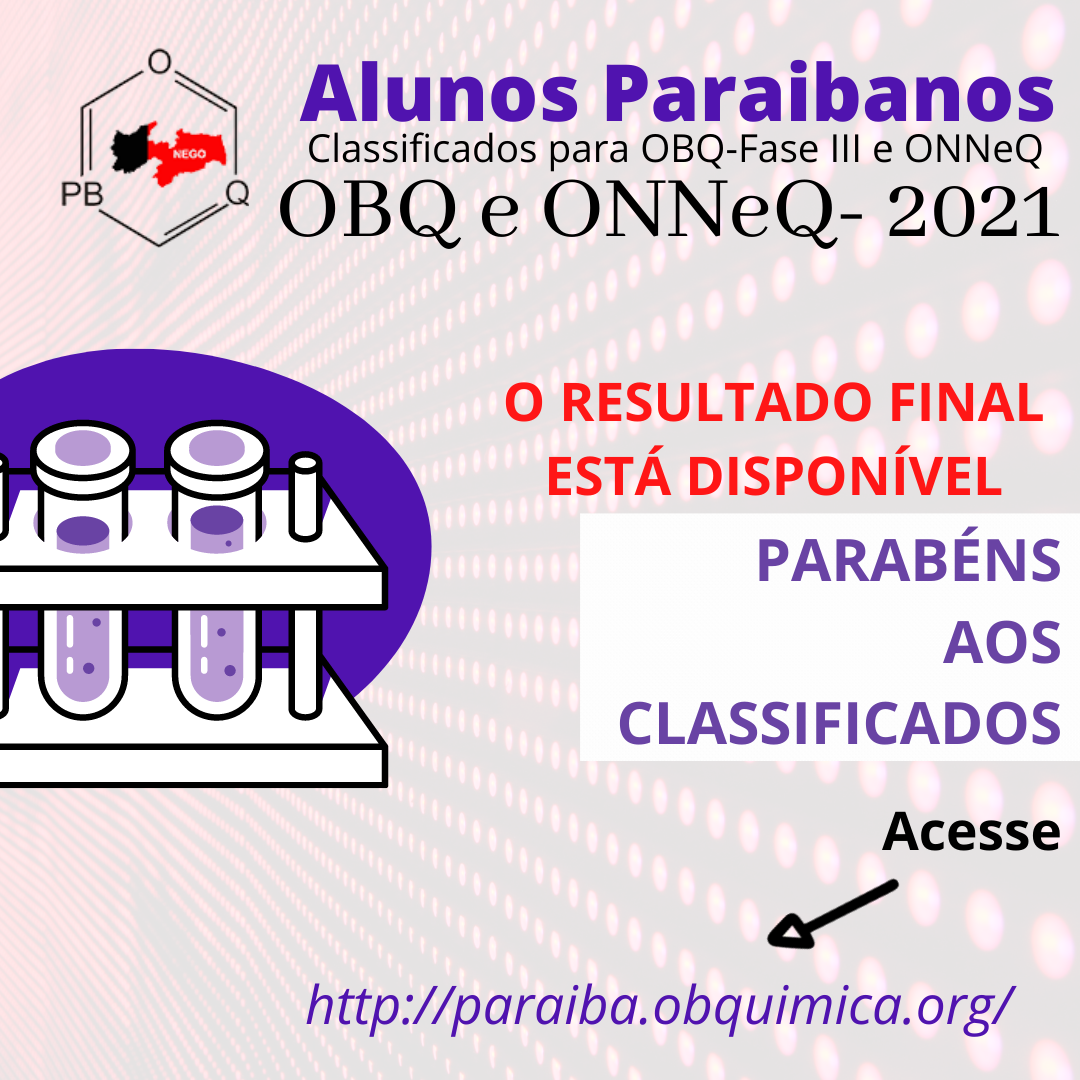 O
NEGO
PB
Q

Alunos Paraibanos
Classificados para OBQ-Fase III e ONNeQ
OBQ e ONNeQ- 2021

O RESULTADO FINAL ESTÁ DISPONÍVEL

PARABÉNS AOS CLASSIFICADOS

Acesse

http://paraiba.obquimica.org/